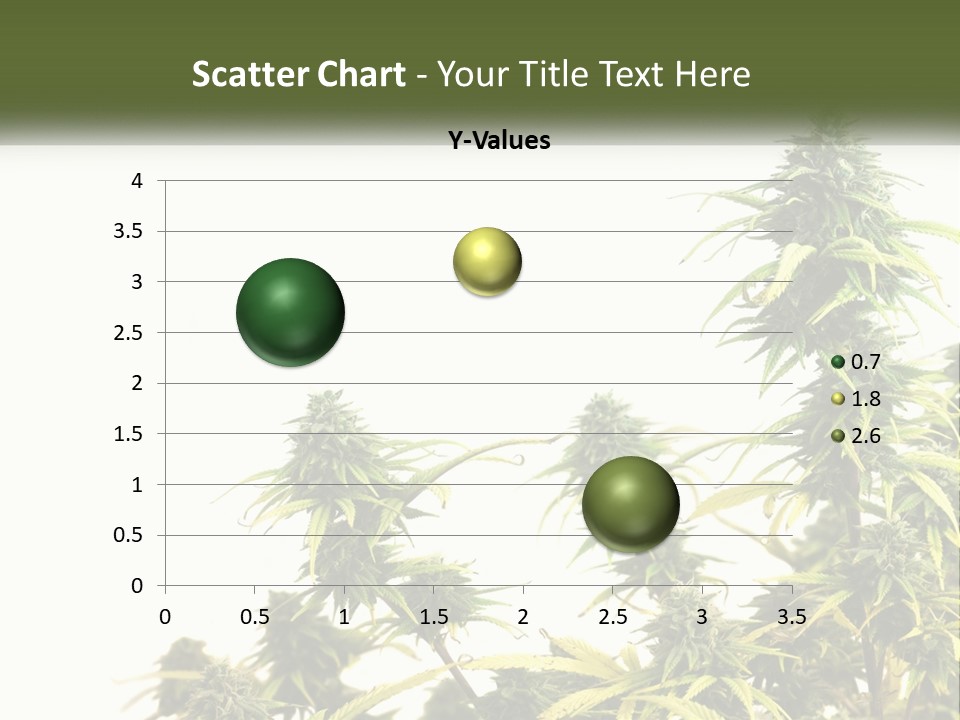 Scatter Chart - Your Title Text Here

Y-Values

4
3.5
3
2.5
2
1.5
1
0.5
0

0 0.5 1 1.5 2 2.5 3 3.5

0.7
1.8
2.6